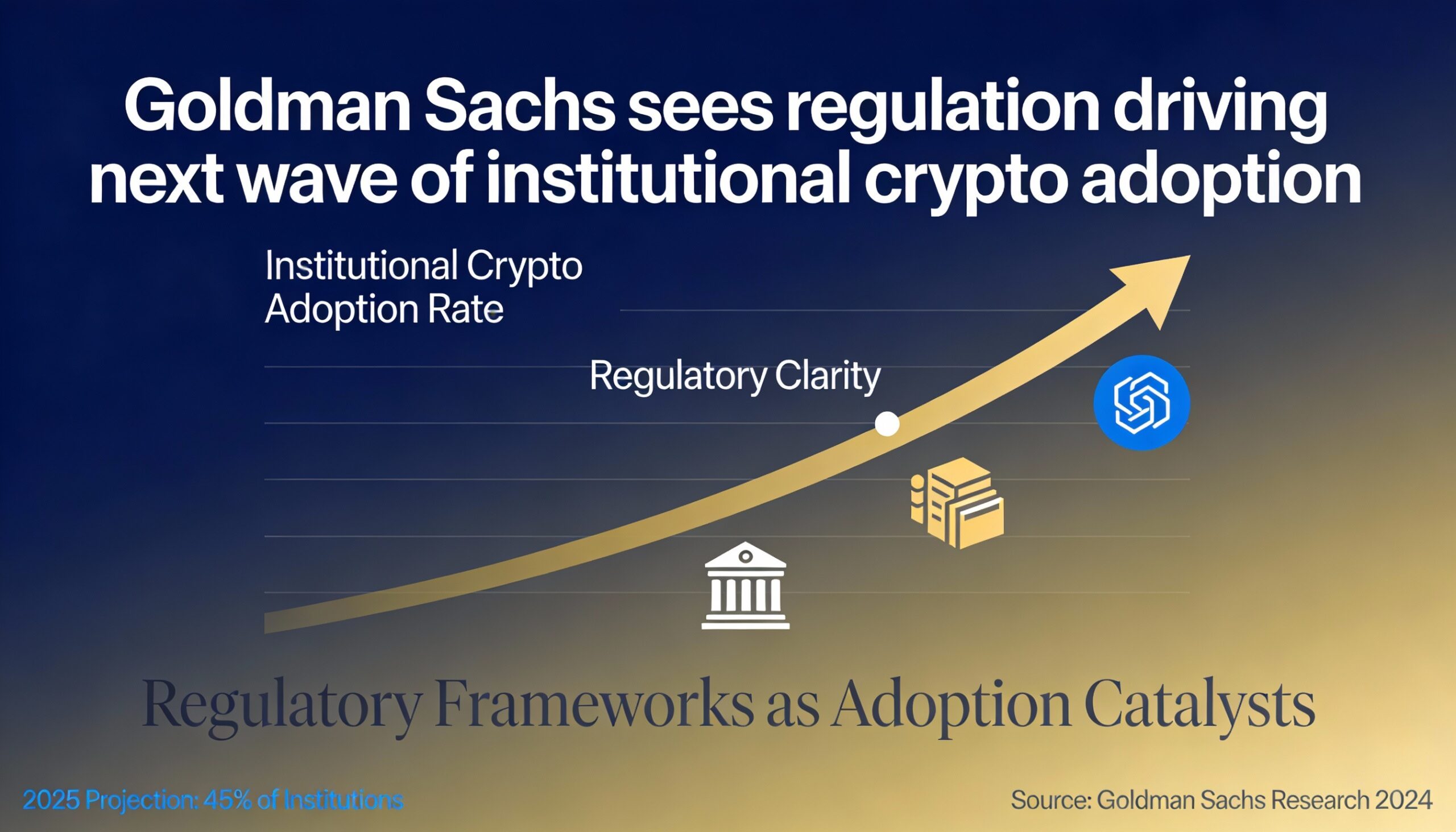 Goldman Sachs sees regulation driving next wave of institutional crypto adoption

Institutional Crypto Adoption Rate

Regulatory Clarity

Regulatory Frameworks as Adoption Catalysts

2025 Projection: 45% of Institutions

Source: Goldman Sachs Research 2024